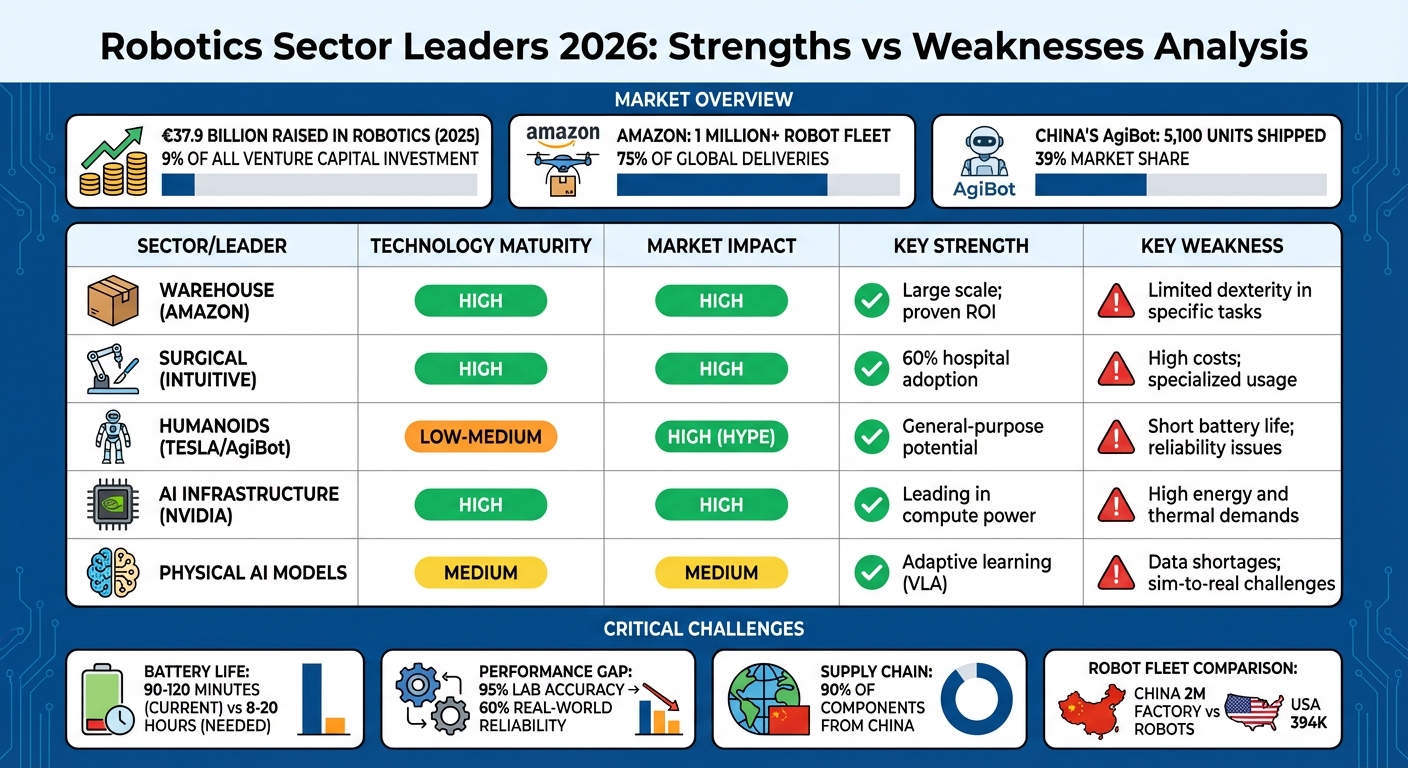 Robotics Sector Leaders 2026: Strengths vs Weaknesses Analysis

MARKET OVERVIEW

€37.9 BILLION RAISED IN ROBOTICS (2025)
9% OF ALL VENTURE CAPITAL INVESTMENT

amazon
AMAZON: 1 MILLION+ ROBOT FLEET
75% OF GLOBAL DELIVERIES

AgiBot
CHINA'S AgiBot: 5,100 UNITS SHIPPED
39% MARKET SHARE

| SECTOR/LEADER | TECHNOLOGY MATURITY | MARKET IMPACT | KEY STRENGTH | KEY WEAKNESS |
|---|---|---|---|---|
| WAREHOUSE (AMAZON) | HIGH | HIGH | Large scale; proven ROI | Limited dexterity in specific tasks |
| SURGICAL (INTUITIVE) | HIGH | HIGH | 60% hospital adoption | High costs; specialized usage |
| HUMANOIDS (TESLA/AgiBot) | LOW-MEDIUM | HIGH (HYPE) | General-purpose potential | Short battery life; reliability issues |
| AI INFRASTRUCTURE (NVIDIA) | HIGH | HIGH | Leading in compute power | High energy and thermal demands |
| PHYSICAL AI MODELS | MEDIUM | MEDIUM | Adaptive learning (VLA) | Data shortages; sim-to-real challenges |

CRITICAL CHALLENGES

BATTERY LIFE: 90-120 MINUTES (CURRENT) vs 8-20 HOURS (NEEDED)

PERFORMANCE GAP: 95% LAB ACCURACY → 60% REAL-WORLD RELIABILITY

SUPPLY CHAIN: 90% OF COMPONENTS FROM CHINA

ROBOT FLEET COMPARISON:
CHINA 2M FACTORY ROBOTS vs USA 394K